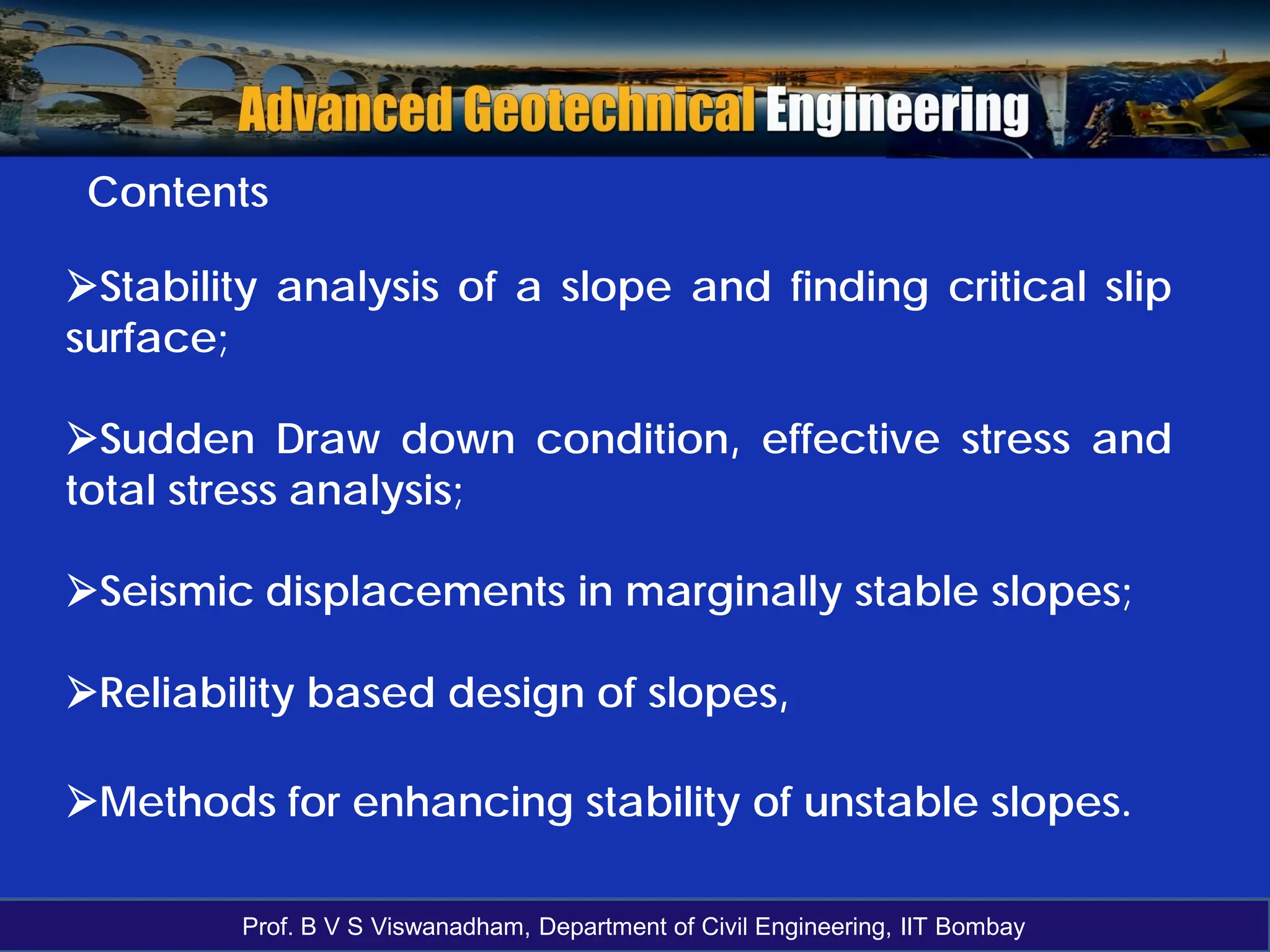 Advanced Geotechnical Engineering

Contents

➢Stability analysis of a slope and finding critical slip surface;

➢Sudden Draw down condition, effective stress and total stress analysis;

➢Seismic displacements in marginally stable slopes;

➢Reliability based design of slopes,

➢Methods for enhancing stability of unstable slopes.

Prof. B V S Viswanadham, Department of Civil Engineering, IIT Bombay